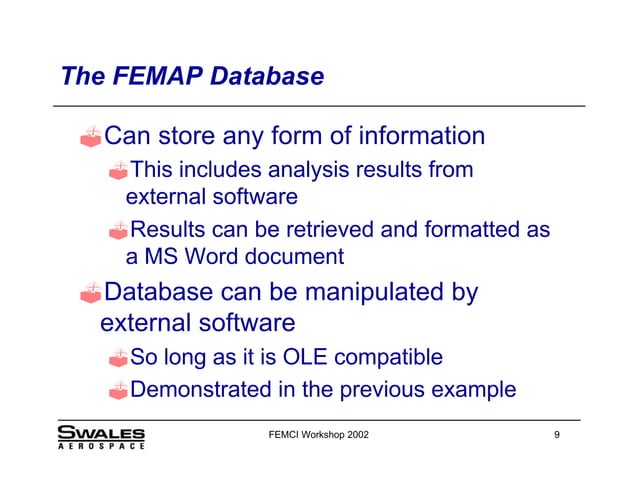 The FEMAP Database

Can store any form of information

This includes analysis results from external software

Results can be retrieved and formatted as a MS Word document

Database can be manipulated by external software

So long as it is OLE compatible

Demonstrated in the previous example

SWALES
AEROSPACE

FEMCI Workshop 2002

9